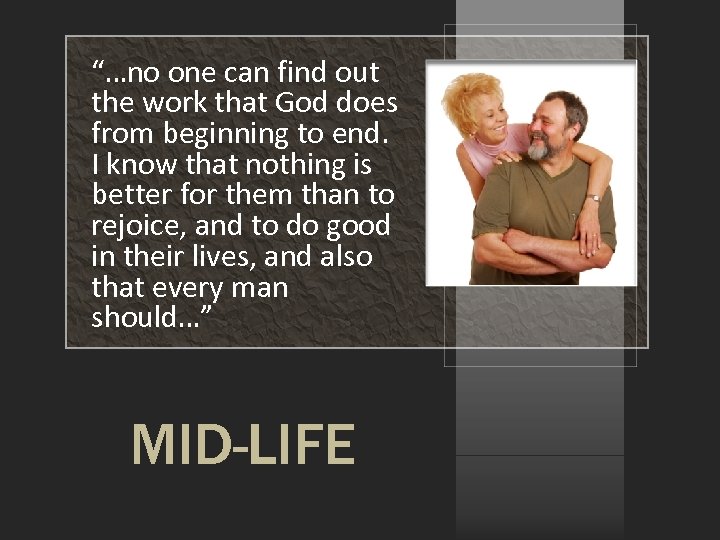 “…no one can find out the work that God does from beginning to end. I know that nothing is better for them than to rejoice, and to do good in their lives, and also that every man should…”

MID-LIFE